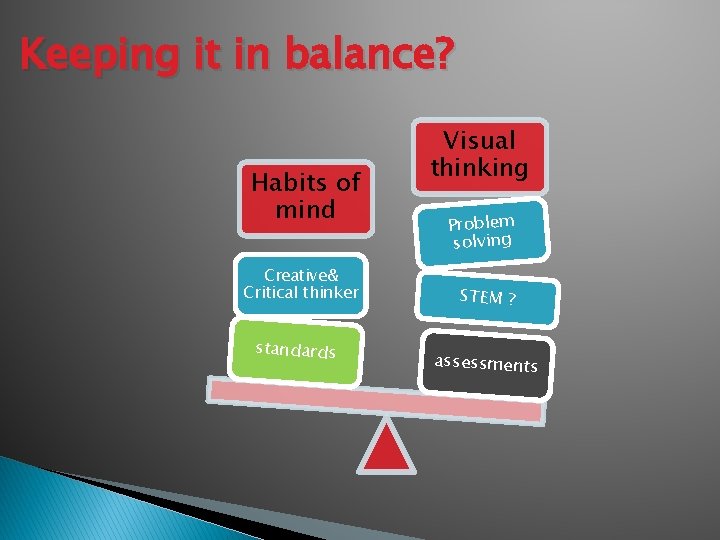 Keeping it in balance?

Habits of mind

Creative& Critical thinker

standards

Visual thinking

Problem solving

STEM ?

assessments